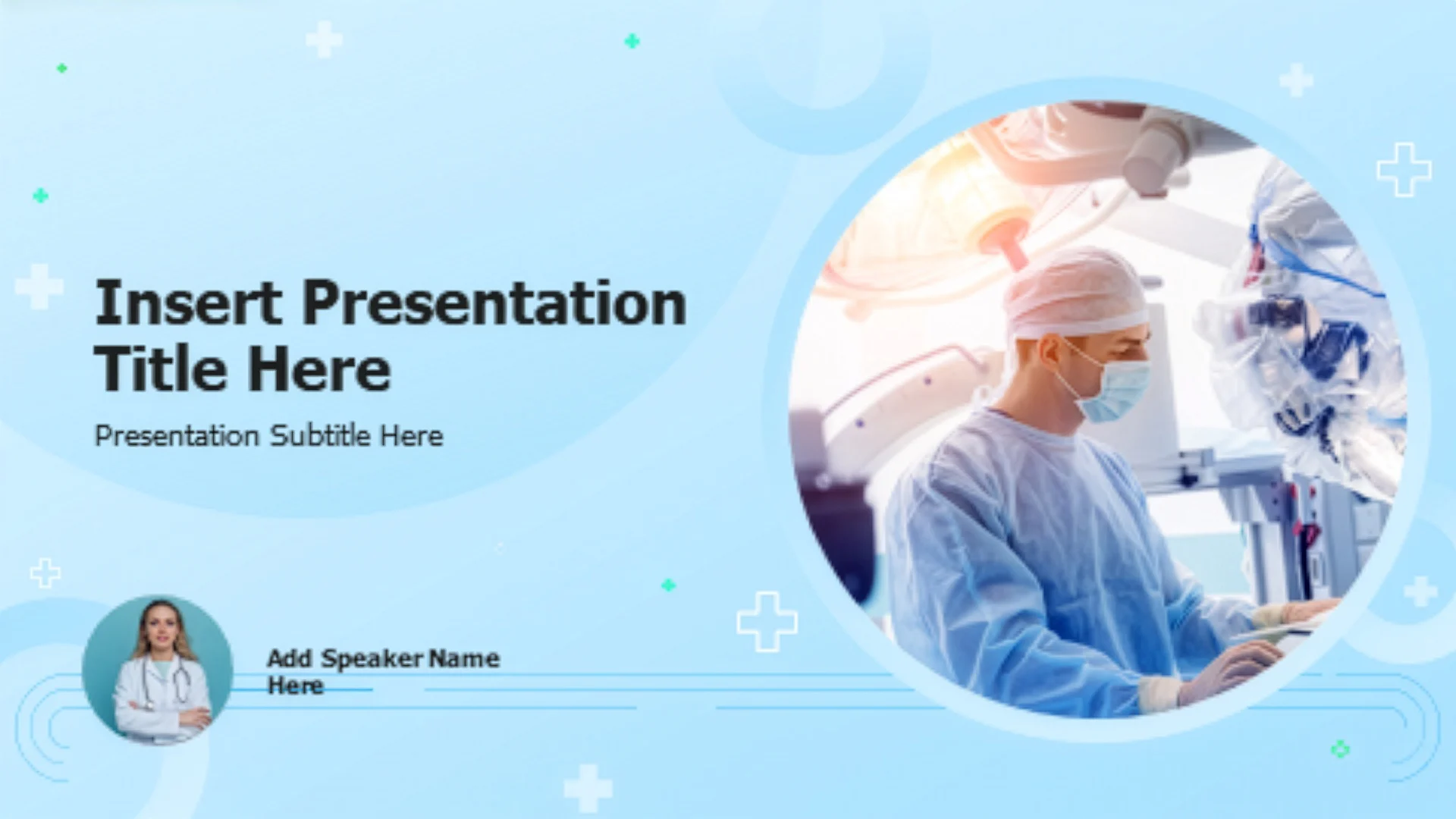 Insert Presentation Title Here

Presentation Subtitle Here

Add Speaker Name Here